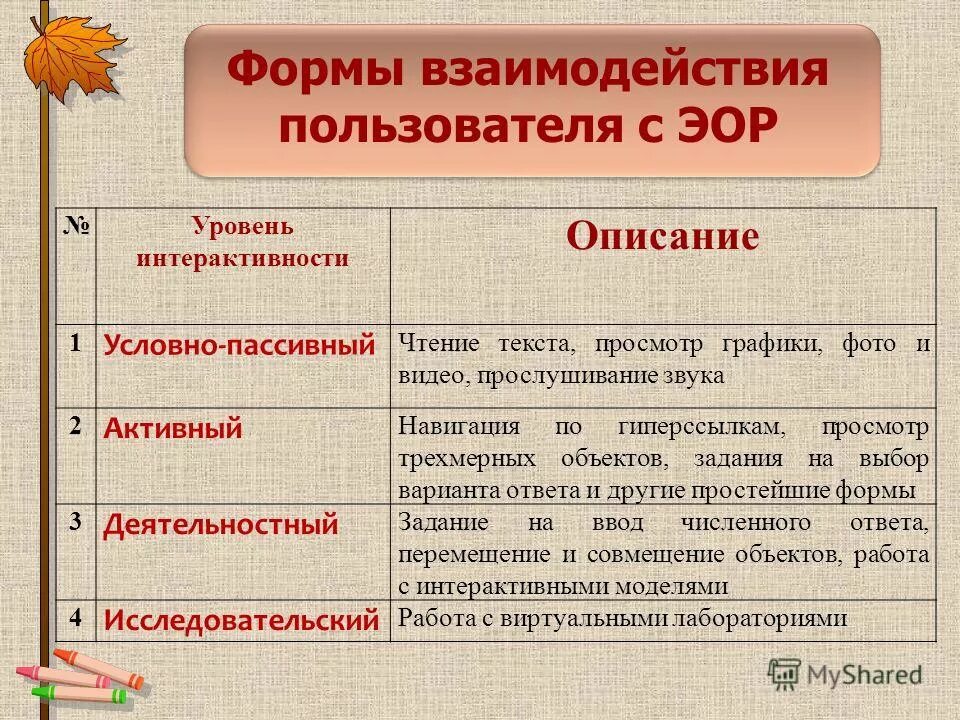 Формы взаимодействия пользователя с ЭОР

| № | Уровень интерактивности | Описание |
|---|---|---|
| 1 | Условно-пассивный | Чтение текста, просмотр графики, фото и видео, прослушивание звука |
| 2 | Активный | Навигация по гиперссылкам, просмотр трехмерных объектов, задания на выбор варианта ответа и другие простейшие формы |
| 3 | Деятельностный | Задание на ввод численного ответа, перемещение и совмещение объектов, работа с интерактивными моделями |
| 4 | Исследовательский | Работа с виртуальными лабораториями |

MyShared